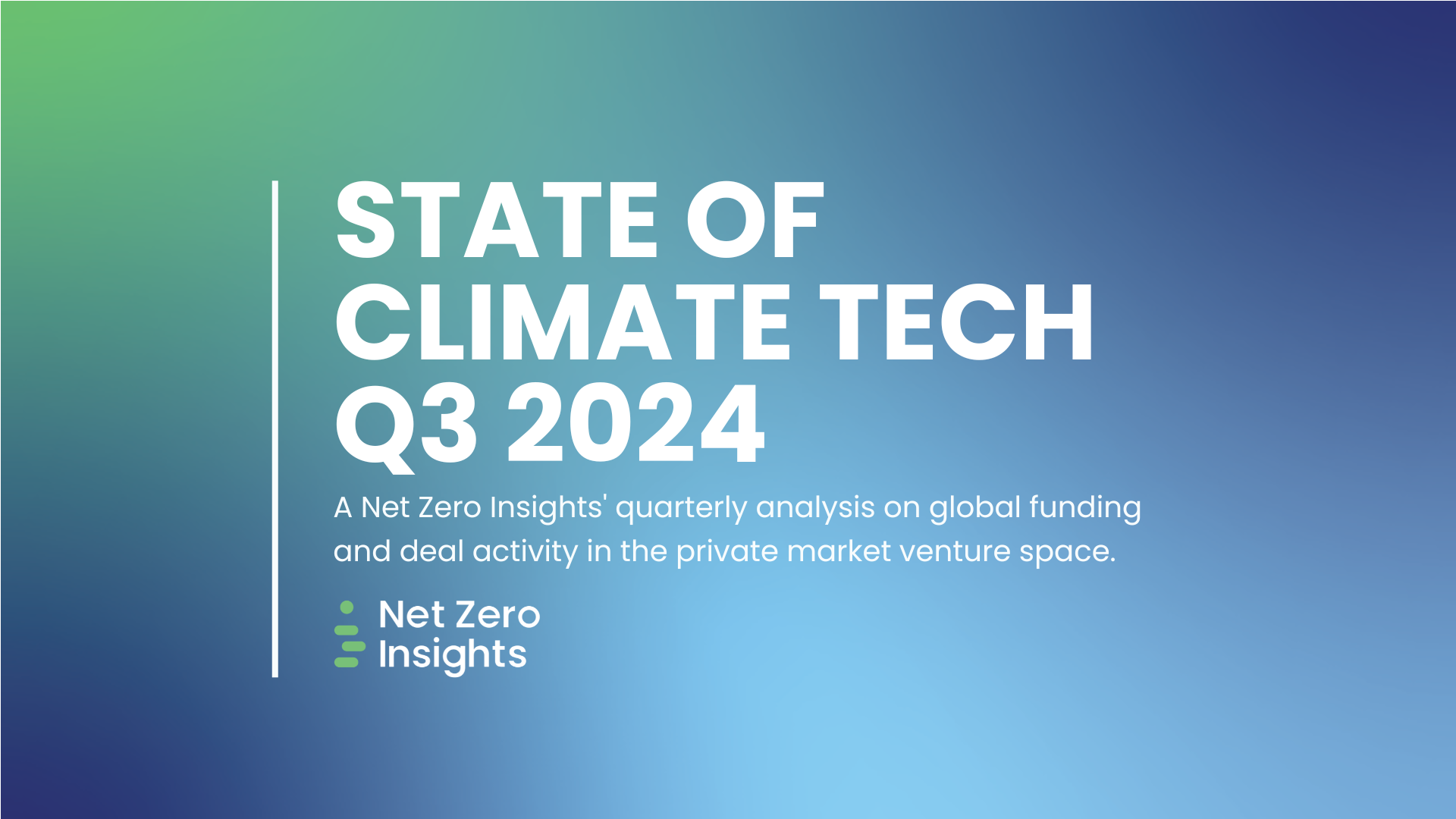 STATE OF CLIMATE TECH Q3 2024

A Net Zero Insights' quarterly analysis on global funding and deal activity in the private market venture space.

Net Zero Insights